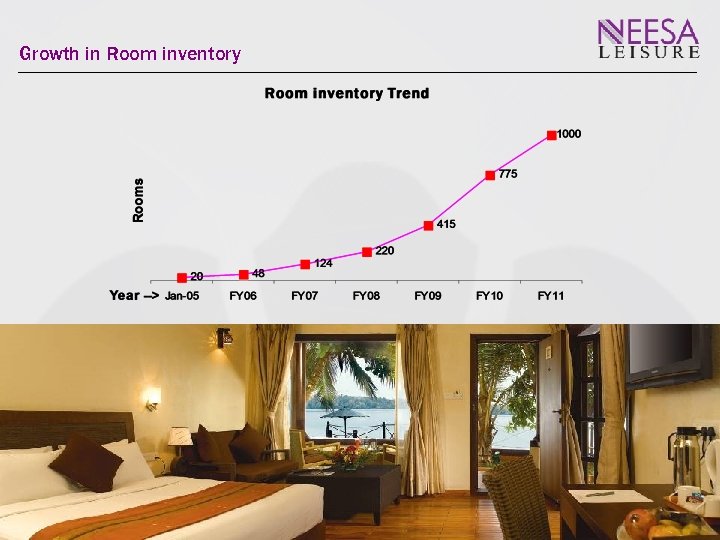 Growth in Room inventory

NEESA LEISURE

Room inventory Trend

Rooms

20
48
124
220
415
775
1000

Year --> Jan-05 FY06 FY07 FY08 FY09 FY10 FY11